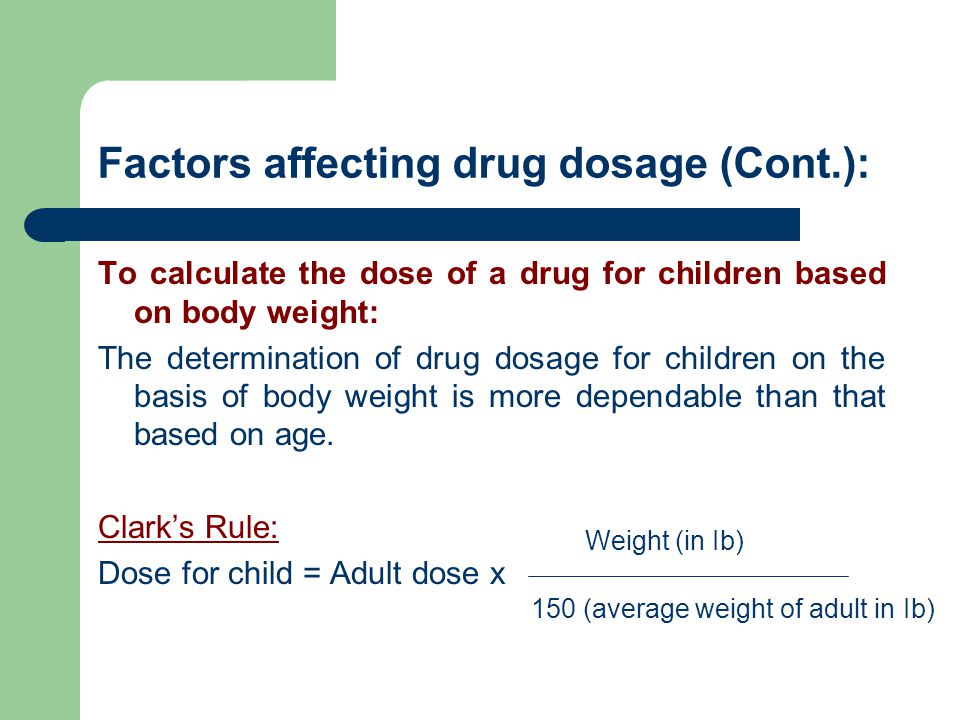 Factors affecting drug dosage (Cont.):

To calculate the dose of a drug for children based on body weight:

The determination of drug dosage for children on the basis of body weight is more dependable than that based on age.

Clark's Rule:

Dose for child = Adult dose x $\frac{\text{Weight (in lb)}}{\text{150 (average weight of adult in lb)}}$